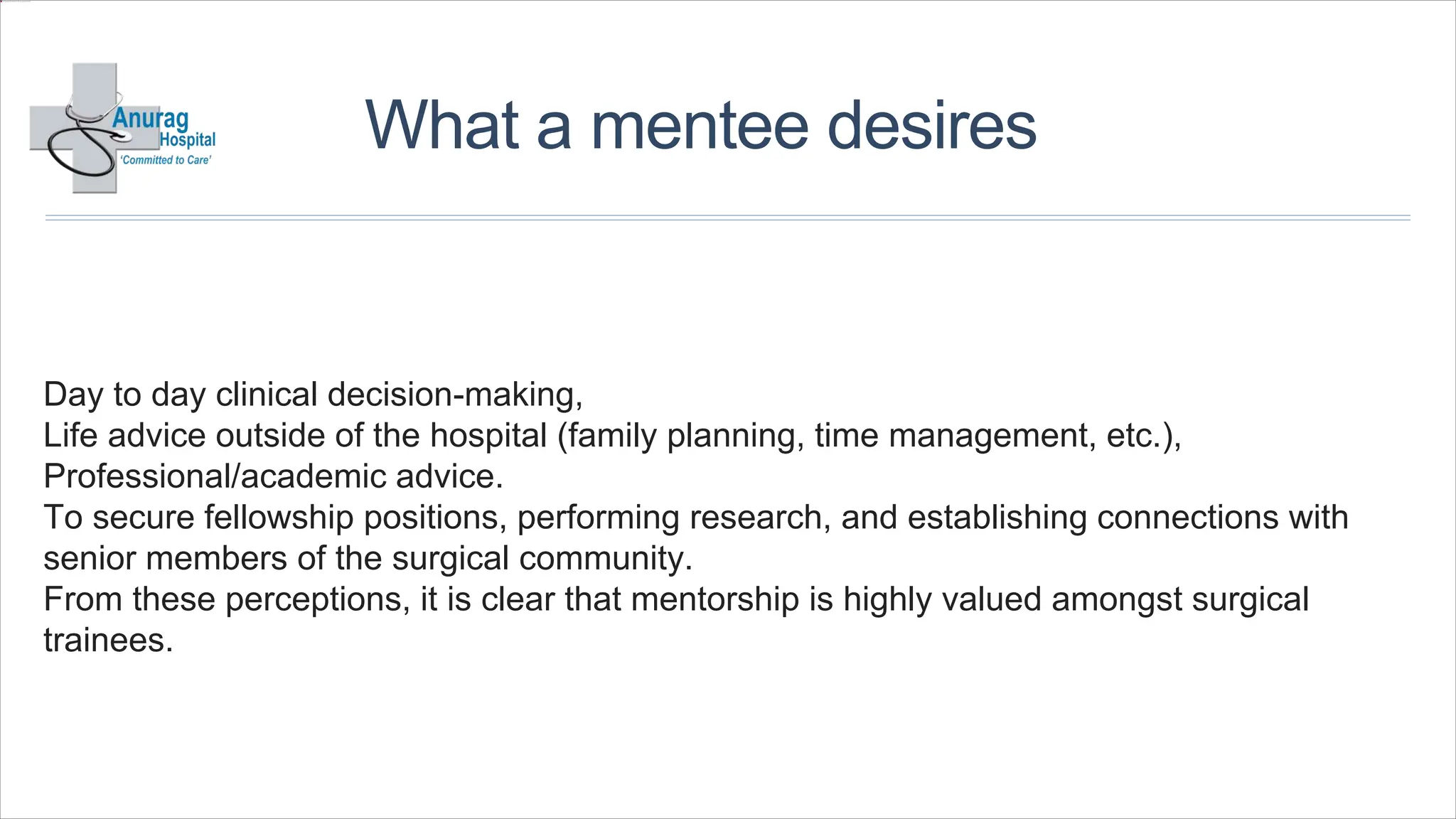 Anurag Hospital
'Committed to Care'

What a mentee desires

Day to day clinical decision-making,
Life advice outside of the hospital (family planning, time management, etc.),
Professional/academic advice.
To secure fellowship positions, performing research, and establishing connections with senior members of the surgical community.
From these perceptions, it is clear that mentorship is highly valued amongst surgical trainees.